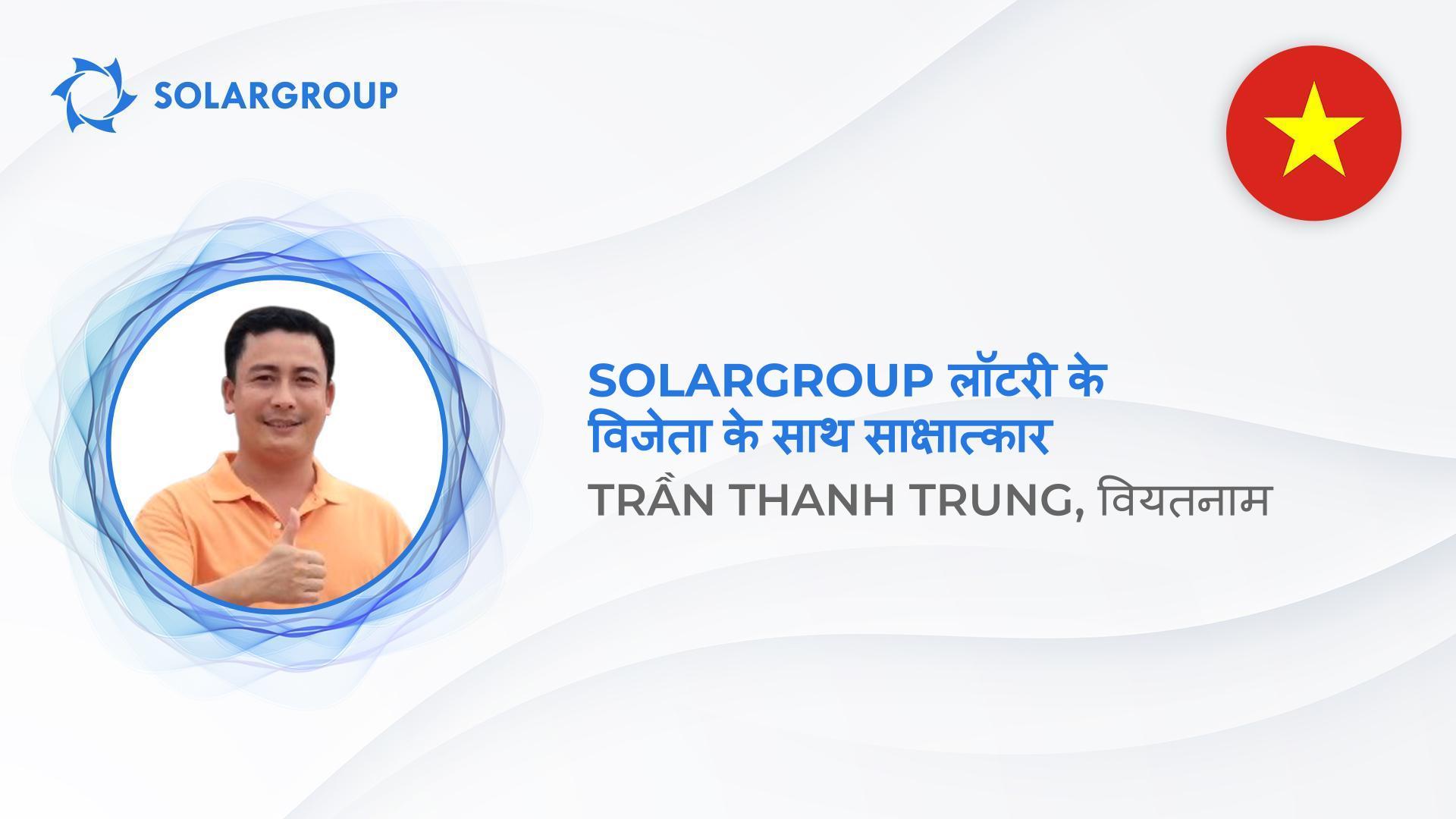 SOLARGROUP

SOLARGROUP लॉटरी के विजेता के साथ साक्षात्कार

TRẦN THANH TRUNG, वियतनाम